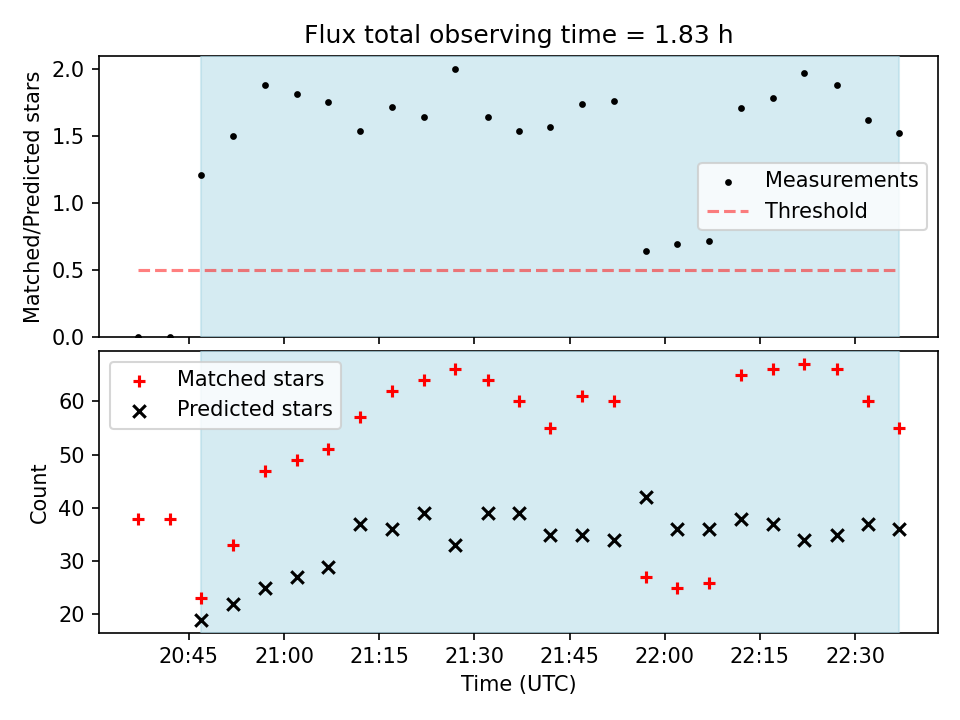 Flux total observing time = 1.83 h

Matched/Predicted stars

2.0
1.5
1.0
0.5
0.0

Measurements
Threshold

Matched stars
Predicted stars

Count

60
50
40
30
20

20:45
21:00
21:15
21:30
21:45
22:00
22:15
22:30

Time (UTC)